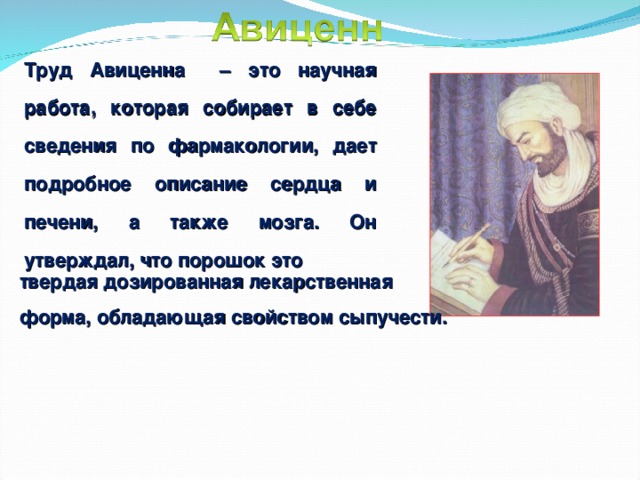 Авиценн

Труд Авиценна – это научная работа, которая собирает в себе сведения по фармакологии, дает подробное описание сердца и печени, а также мозга. Он утверждал, что порошок это твердая дозированная лекарственная форма, обладающая свойством сыпучести.